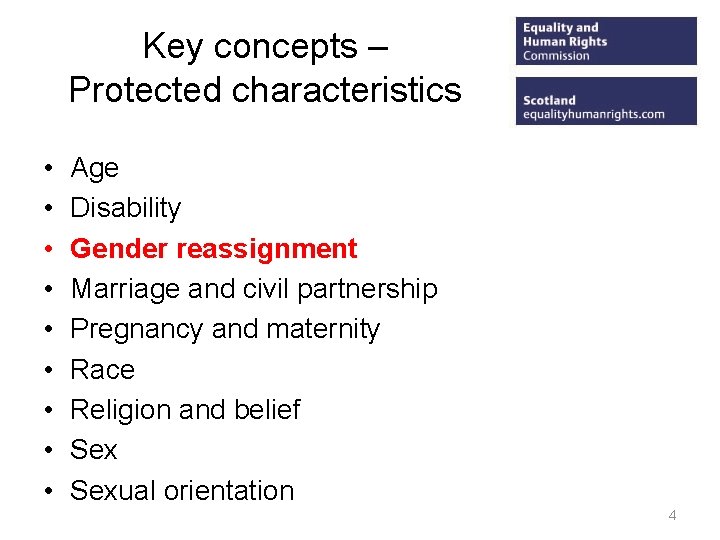 Key concepts – Protected characteristics

Equality and Human Rights Commission

Scotland
equalityhumanrights.com

• Age
• Disability
• Gender reassignment
• Marriage and civil partnership
• Pregnancy and maternity
• Race
• Religion and belief
• Sex
• Sexual orientation

4